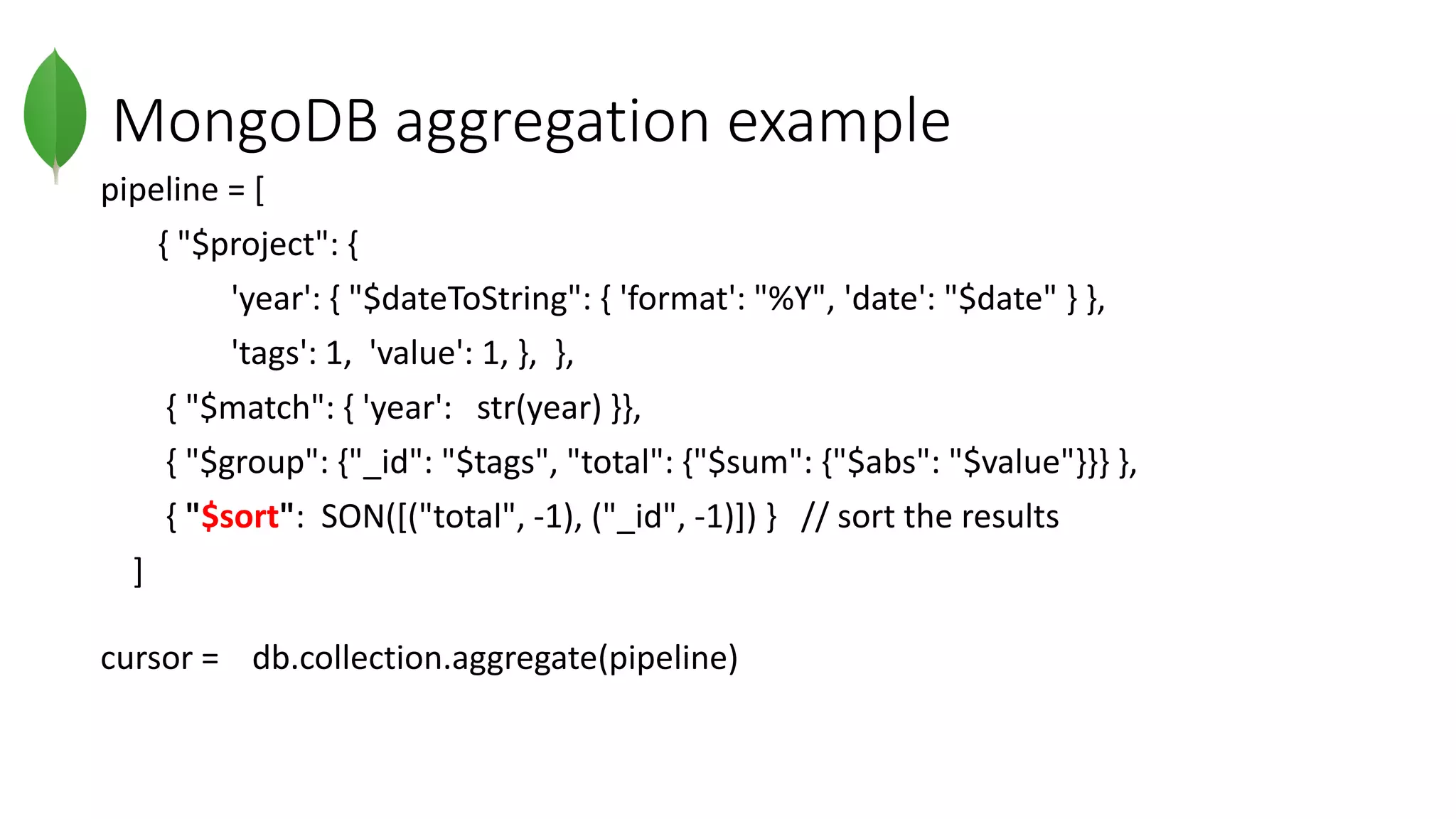 MongoDB aggregation example

pipeline = [
{ "$project": {
'year': { "$dateToString": { 'format': "%Y", 'date': "$date" } },
'tags': 1, 'value': 1, }, },
{ "$match": { 'year': str(year) }},
{ "$group": {"_id": "$tags", "total": {"$sum": {"$abs": "$value"}}} },
{ "$sort": SON([("total", -1), ("_id", -1)]) } // sort the results
]

cursor = db.collection.aggregate(pipeline)